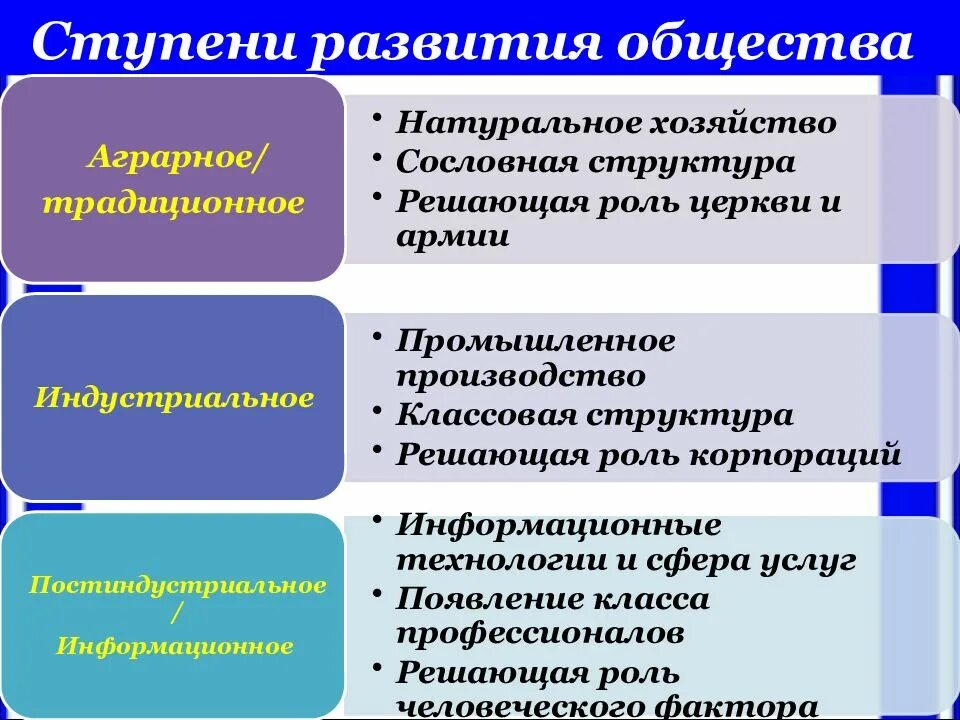 Ступени развития общества

Аграрное/ традиционное

• Натуральное хозяйство
• Сословная структура
• Решающая роль церкви и армии

Индустриальное

• Промышленное производство
• Классовая структура
• Решающая роль корпораций

Постиндустриальное / Информационное

• Информационные технологии и сфера услуг
• Появление класса профессионалов
• Решающая роль человеческого фактора